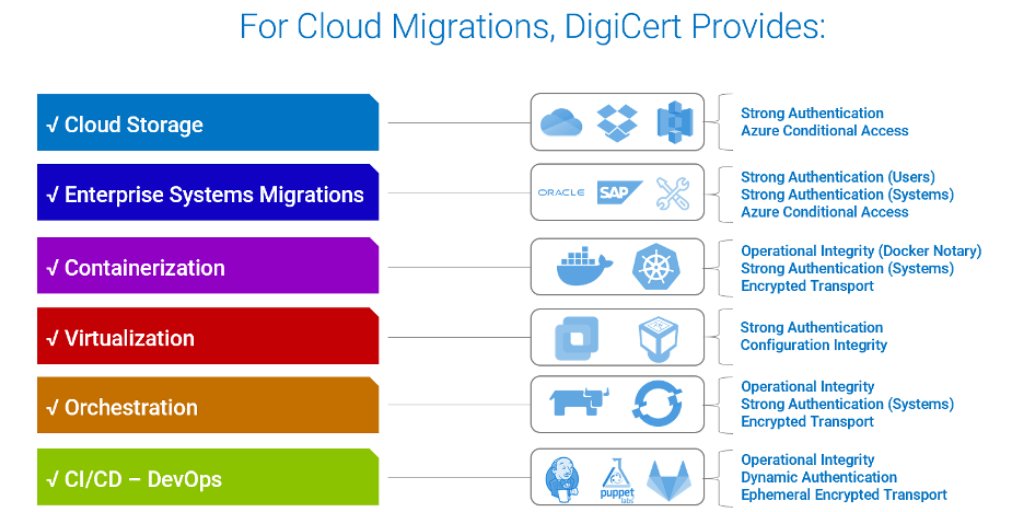 For Cloud Migrations, DigiCert Provides:

√ Cloud Storage

Strong Authentication
Azure Conditional Access

√ Enterprise Systems Migrations

ORACLE SAP

Strong Authentication (Users)
Strong Authentication (Systems)
Azure Conditional Access

√ Containerization

Operational Integrity (Docker Notary)
Strong Authentication (Systems)
Encrypted Transport

√ Virtualization

Strong Authentication
Configuration Integrity

√ Orchestration

Operational Integrity
Strong Authentication (Systems)
Encrypted Transport

√ CI/CD – DevOps

puppet labs

Operational Integrity
Dynamic Authentication
Ephemeral Encrypted Transport